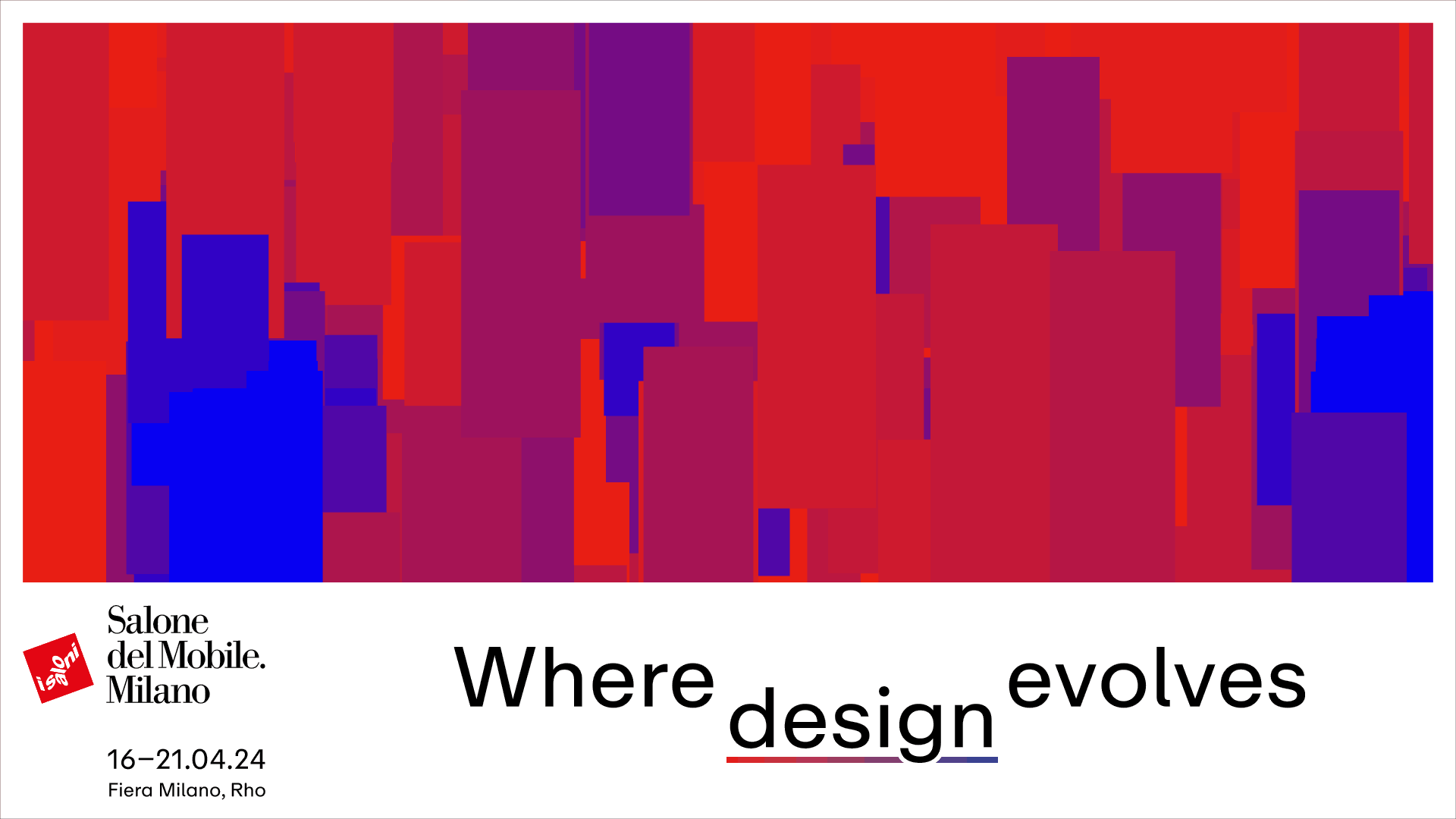 isaloni

Salone del Mobile. Milano

16–21.04.24
Fiera Milano, Rho

Where design evolves